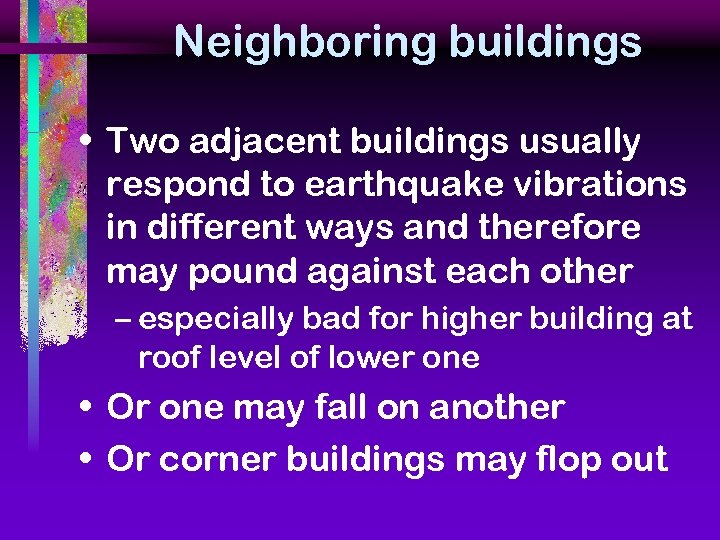 Neighboring buildings

• Two adjacent buildings usually respond to earthquake vibrations in different ways and therefore may pound against each other

– especially bad for higher building at roof level of lower one

• Or one may fall on another

• Or corner buildings may flop out